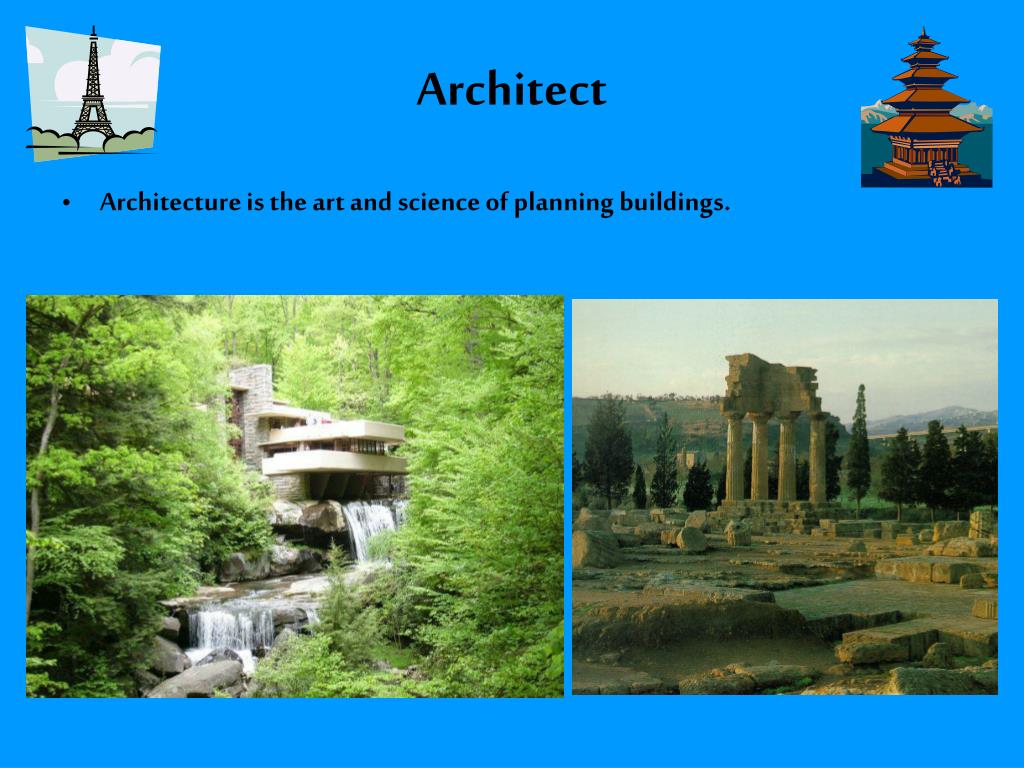 Architect

• Architecture is the art and science of planning buildings.